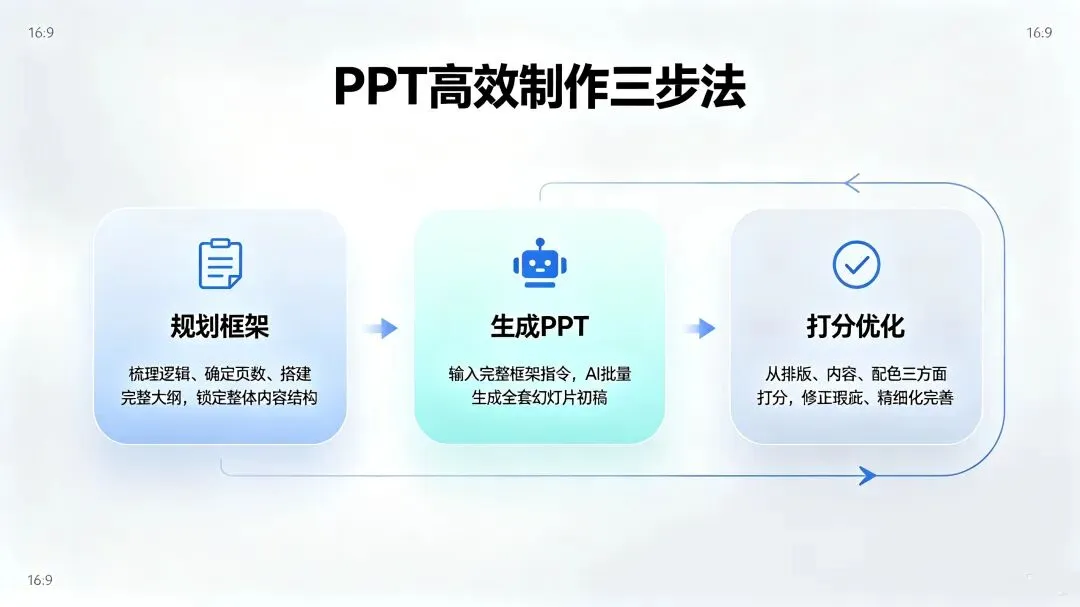 16:9

16:9

PPT高效制作三步法

规划框架

梳理逻辑、确定页数、搭建完整大纲，锁定整体内容结构

生成PPT

输入完整框架指令，AI批量生成全套幻灯片初稿

打分优化

从排版、内容、配色三方面打分，修正瑕疵、精细化完善

16:9